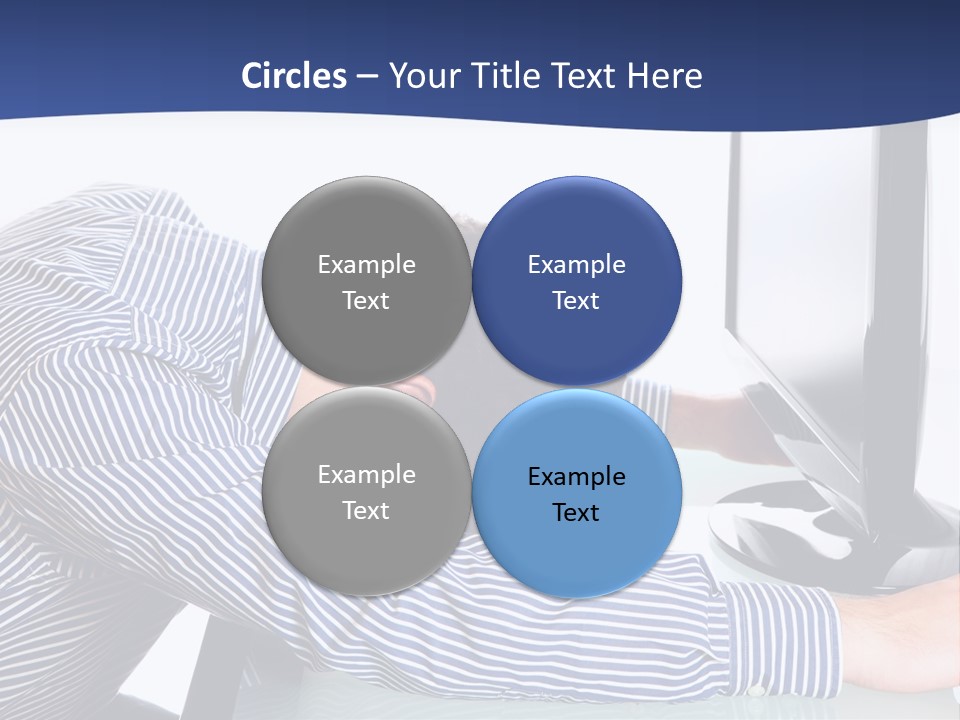 Circles – Your Title Text Here

Example Text

Example Text

Example Text

Example Text